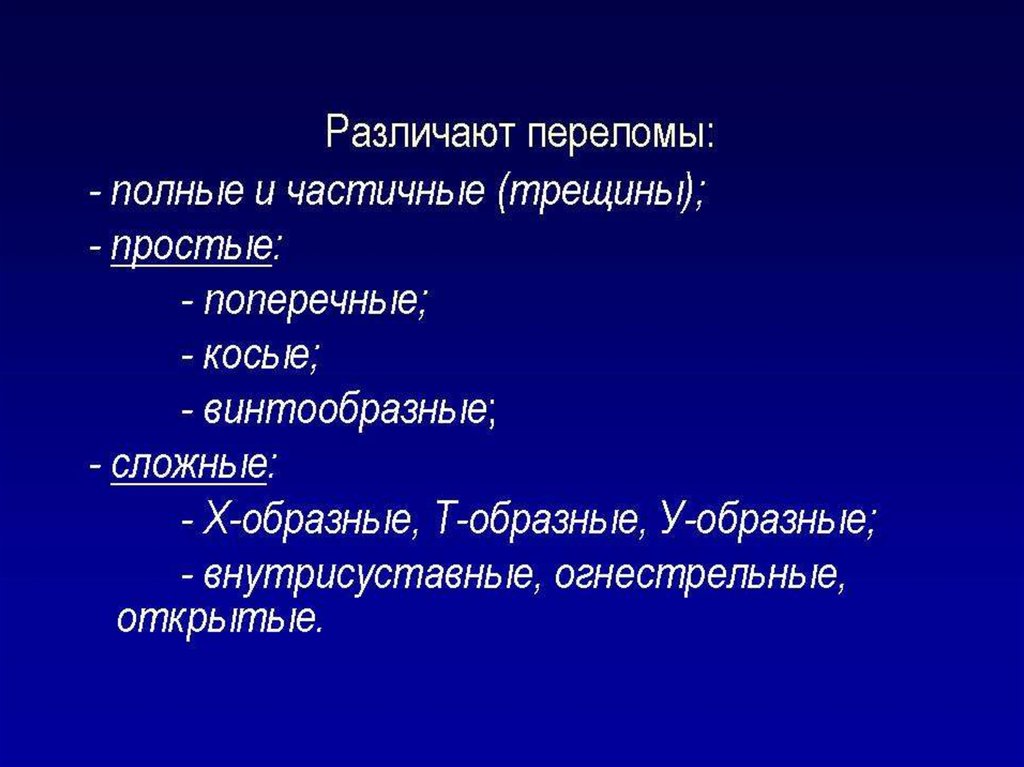 Различают переломы:
- полные и частичные (трещины);
- простые:
- поперечные;
- косые;
- винтообразные;
- сложные:
- Х-образные, Т-образные, У-образные;
- внутрисуставные, огнестрельные, открытые.